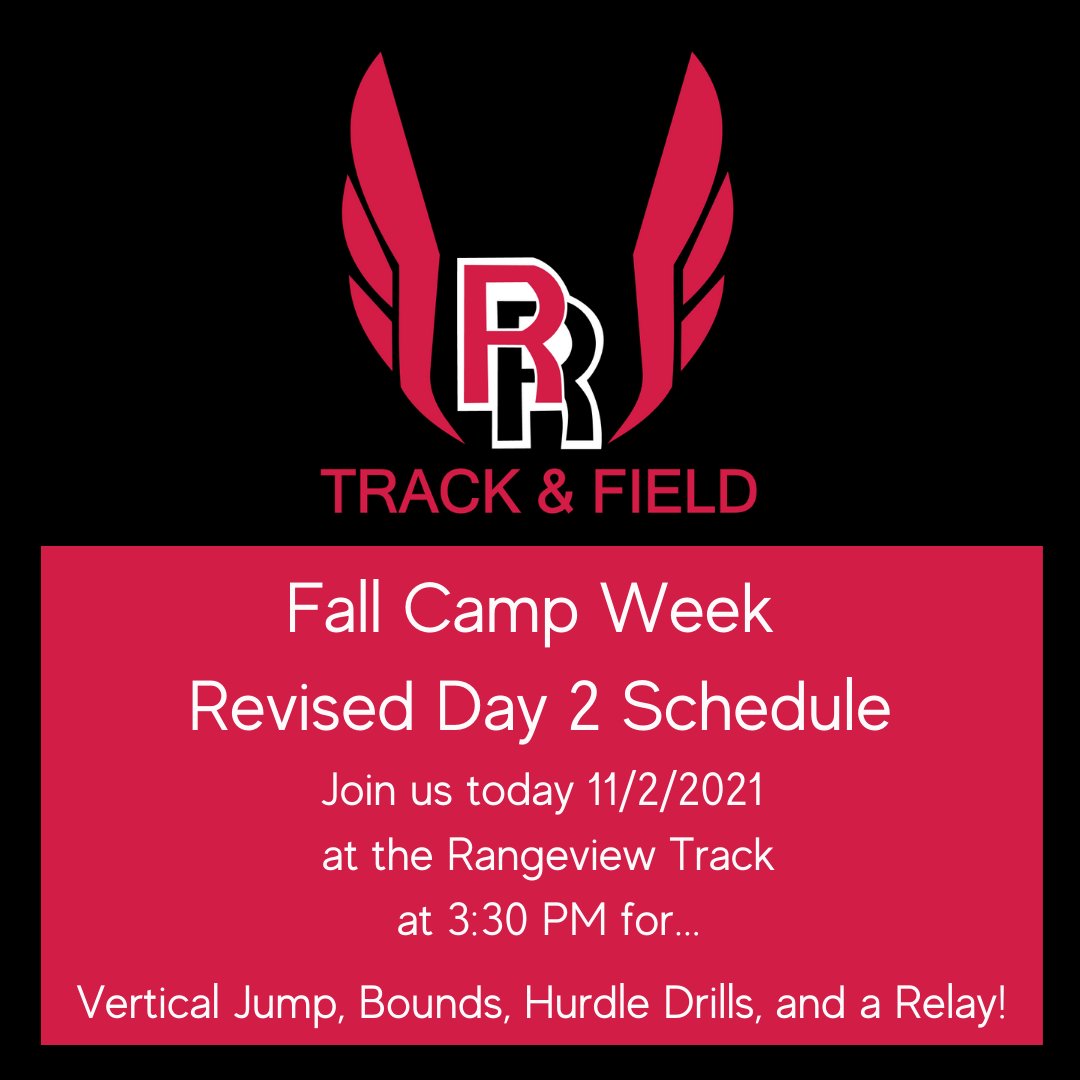 RR

TRACK & FIELD

Fall Camp Week

Revised Day 2 Schedule

Join us today 11/2/2021 at the Rangeview Track at 3:30 PM for...

Vertical Jump, Bounds, Hurdle Drills, and a Relay!